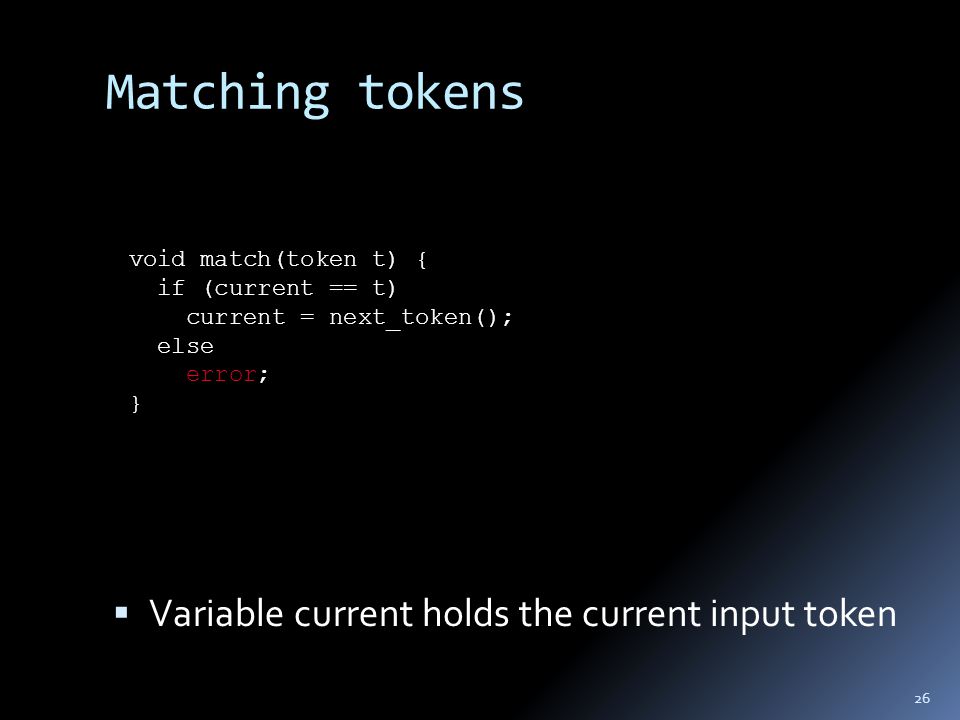 Matching tokens

void match(token t) {
  if (current == t)
    current = next_token();
  else
    error;
}

▪ Variable current holds the current input token

26